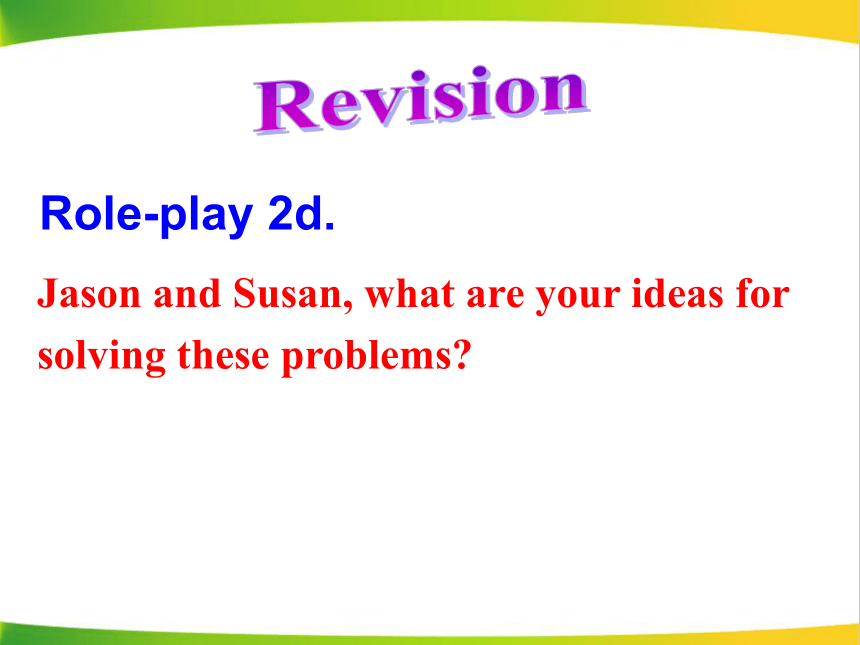 Revision

Role-play 2d.

Jason and Susan, what are your ideas for solving these problems?